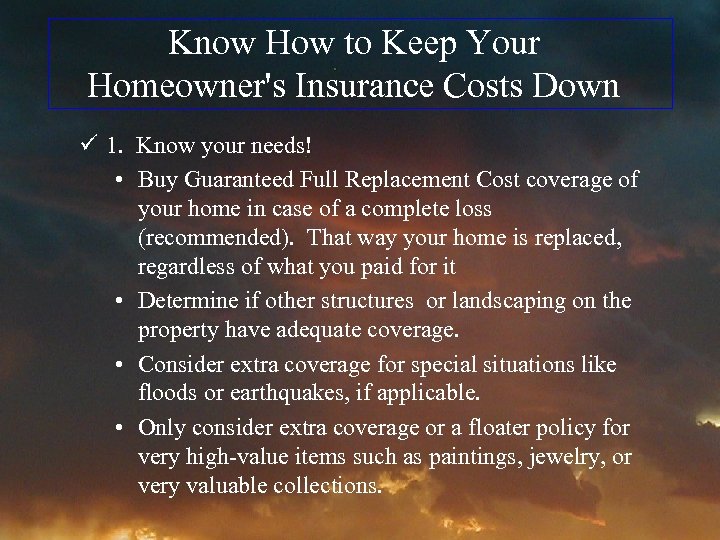 Know How to Keep Your Homeowner's Insurance Costs Down

✓ 1. Know your needs!

• Buy Guaranteed Full Replacement Cost coverage of your home in case of a complete loss (recommended). That way your home is replaced, regardless of what you paid for it

• Determine if other structures or landscaping on the property have adequate coverage.

• Consider extra coverage for special situations like floods or earthquakes, if applicable.

• Only consider extra coverage or a floater policy for very high-value items such as paintings, jewelry, or very valuable collections.